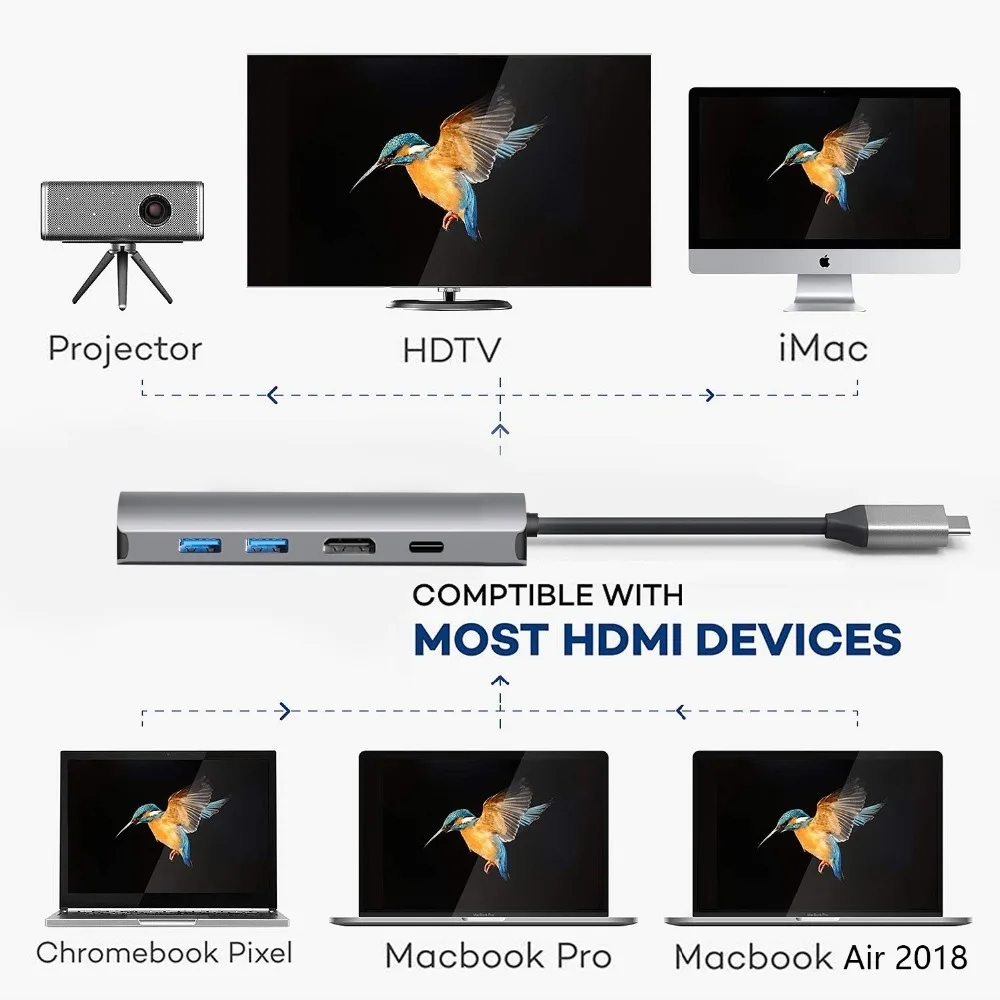 Projector

HDTV

iMac

COMPTIBLE WITH
MOST HDMI DEVICES

Chromebook Pixel

Macbook Pro

Macbook Air 2018